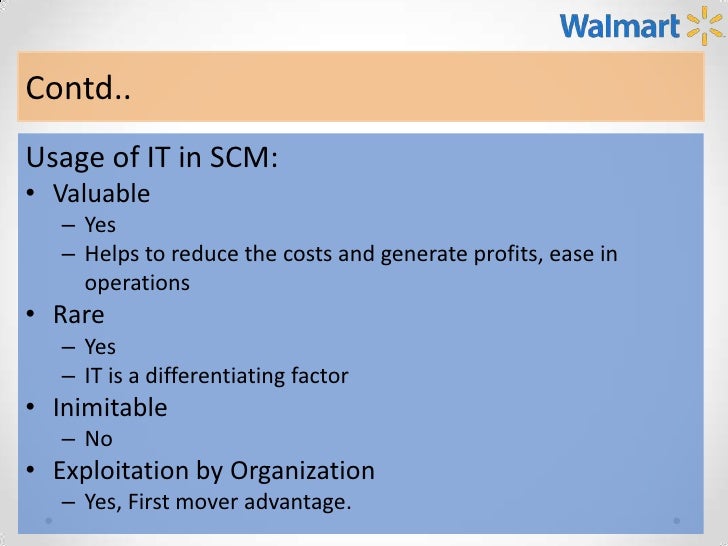 Walmart

Contd..

Usage of IT in SCM:
• Valuable
– Yes
– Helps to reduce the costs and generate profits, ease in operations
• Rare
– Yes
– IT is a differentiating factor
• Inimitable
– No
• Exploitation by Organization
– Yes, First mover advantage.